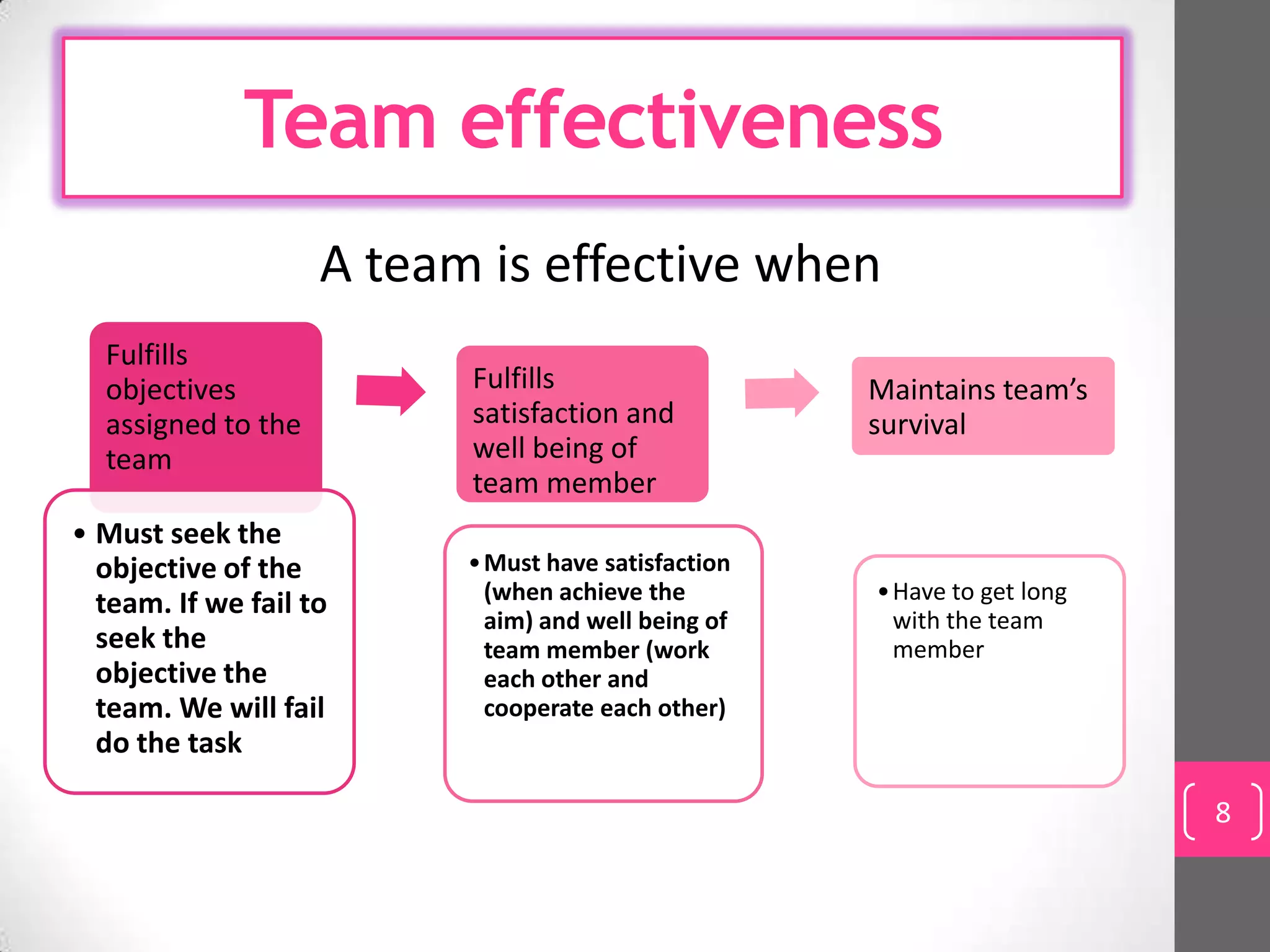 Team effectiveness

A team is effective when

Fulfills objectives assigned to the team

• Must seek the objective of the team. If we fail to seek the objective the team. We will fail do the task

Fulfills satisfaction and well being of team member

• Must have satisfaction (when achieve the aim) and well being of team member (work each other and cooperate each other)

Maintains team's survival

• Have to get long with the team member

8